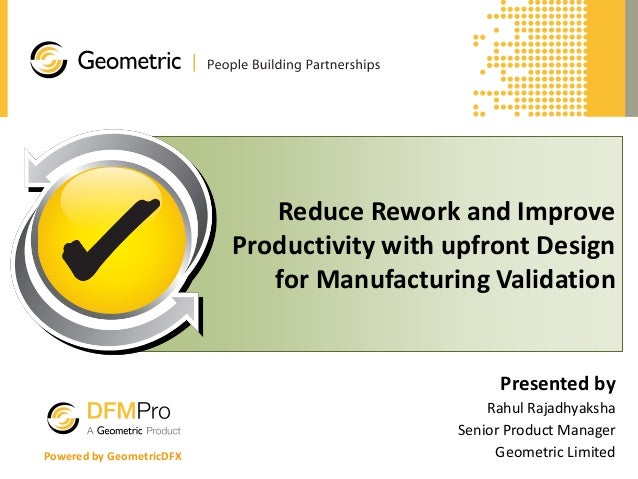 Geometric | People Building Partnerships

Reduce Rework and Improve Productivity with upfront Design for Manufacturing Validation

Presented by

Rahul Rajadhyaksha

Senior Product Manager

Geometric Limited

DFMPro

A Geometric Product

Powered by GeometricDFX